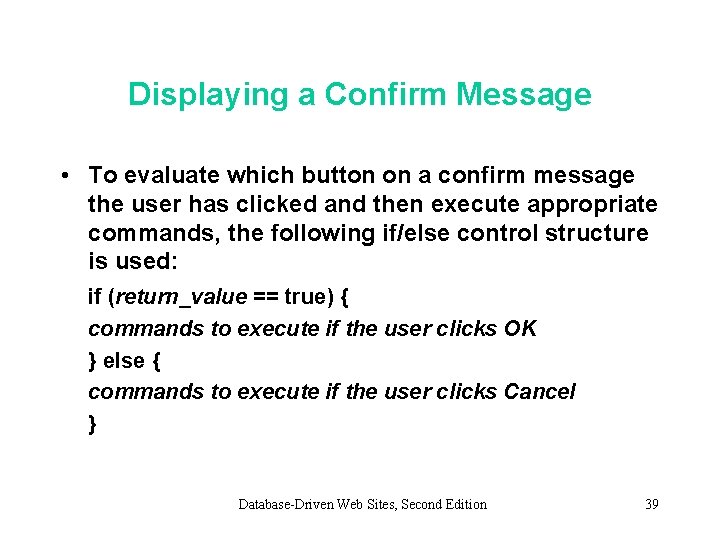 Displaying a Confirm Message

• To evaluate which button on a confirm message the user has clicked and then execute appropriate commands, the following if/else control structure is used:

if (return_value == true) {

commands to execute if the user clicks OK

} else {

commands to execute if the user clicks Cancel

}

Database-Driven Web Sites, Second Edition

39